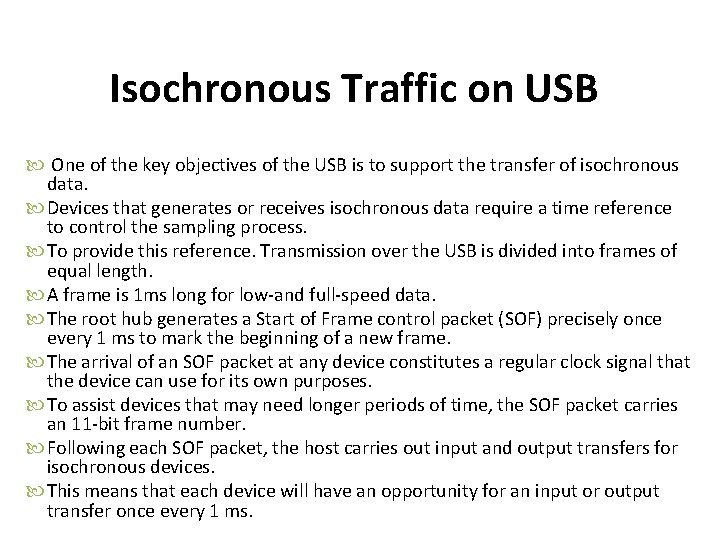 Isochronous Traffic on USB

One of the key objectives of the USB is to support the transfer of isochronous data.

Devices that generates or receives isochronous data require a time reference to control the sampling process.

To provide this reference. Transmission over the USB is divided into frames of equal length.

A frame is 1ms long for low-and full-speed data.

The root hub generates a Start of Frame control packet (SOF) precisely once every 1 ms to mark the beginning of a new frame.

The arrival of an SOF packet at any device constitutes a regular clock signal that the device can use for its own purposes.

To assist devices that may need longer periods of time, the SOF packet carries an 11-bit frame number.

Following each SOF packet, the host carries out input and output transfers for isochronous devices.

This means that each device will have an opportunity for an input or output transfer once every 1 ms.